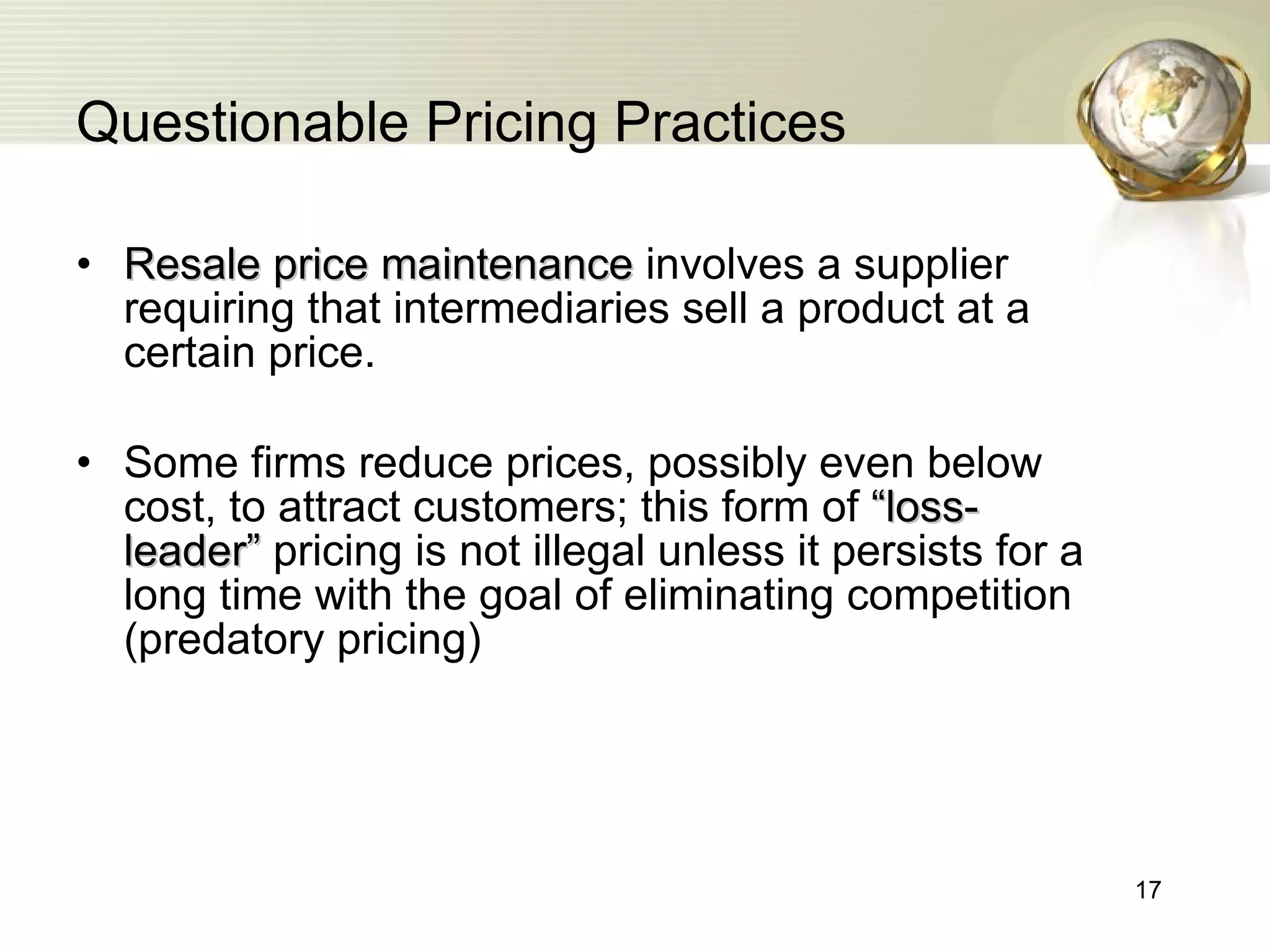 Questionable Pricing Practices

• Resale price maintenance involves a supplier requiring that intermediaries sell a product at a certain price.

• Some firms reduce prices, possibly even below cost, to attract customers; this form of “loss-leader” pricing is not illegal unless it persists for a long time with the goal of eliminating competition (predatory pricing)

17